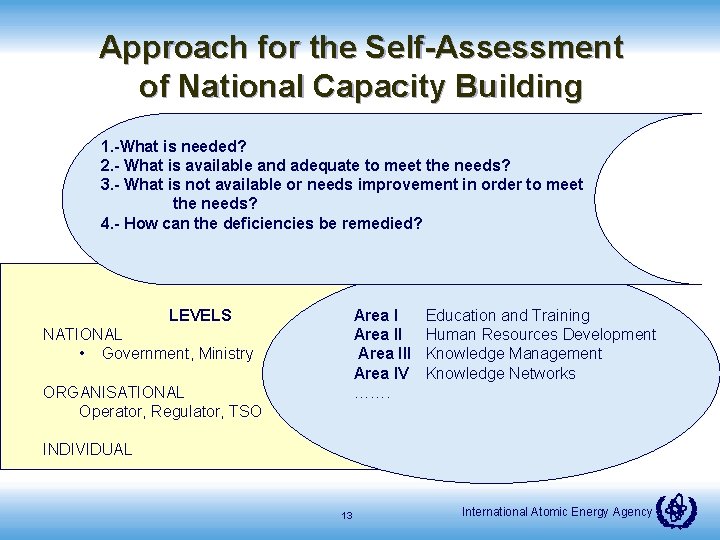 Approach for the Self-Assessment of National Capacity Building

1.-What is needed?
2.- What is available and adequate to meet the needs?
3.- What is not available or needs improvement in order to meet the needs?
4.- How can the deficiencies be remedied?

LEVELS
NATIONAL
• Government, Ministry

ORGANISATIONAL
Operator, Regulator, TSO

INDIVIDUAL

Area I Education and Training
Area II Human Resources Development
Area III Knowledge Management
Area IV Knowledge Networks
…….

13

International Atomic Energy Agency